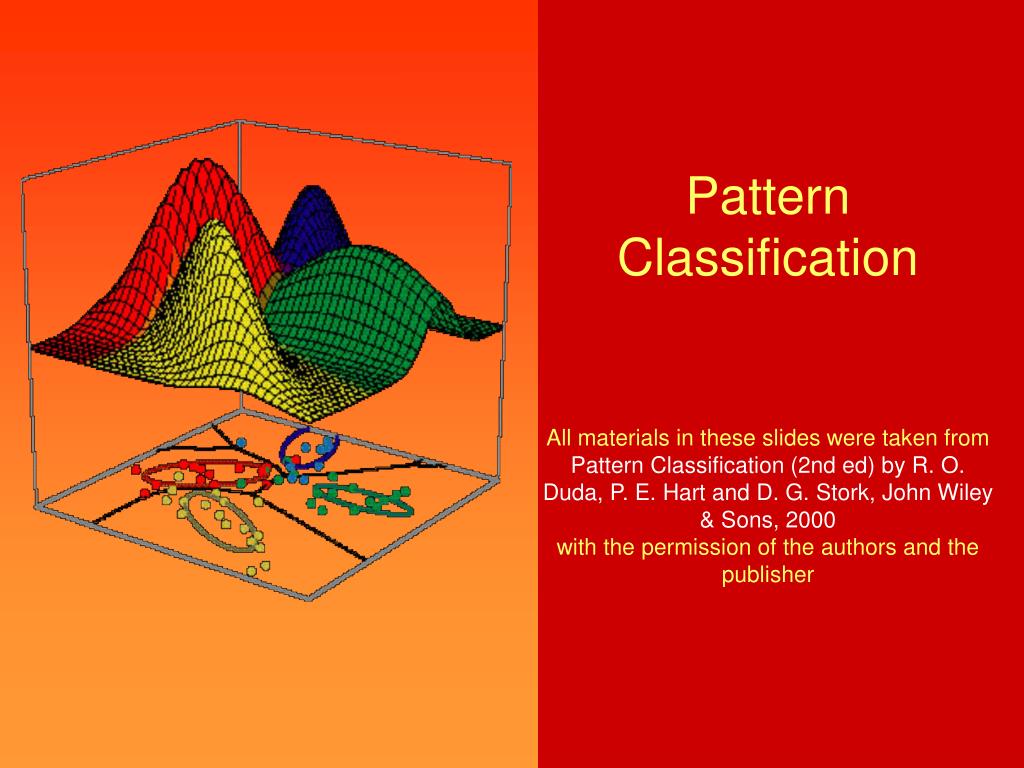 Pattern Classification

All materials in these slides were taken from Pattern Classification (2nd ed) by R. O. Duda, P. E. Hart and D. G. Stork, John Wiley & Sons, 2000
with the permission of the authors and the publisher